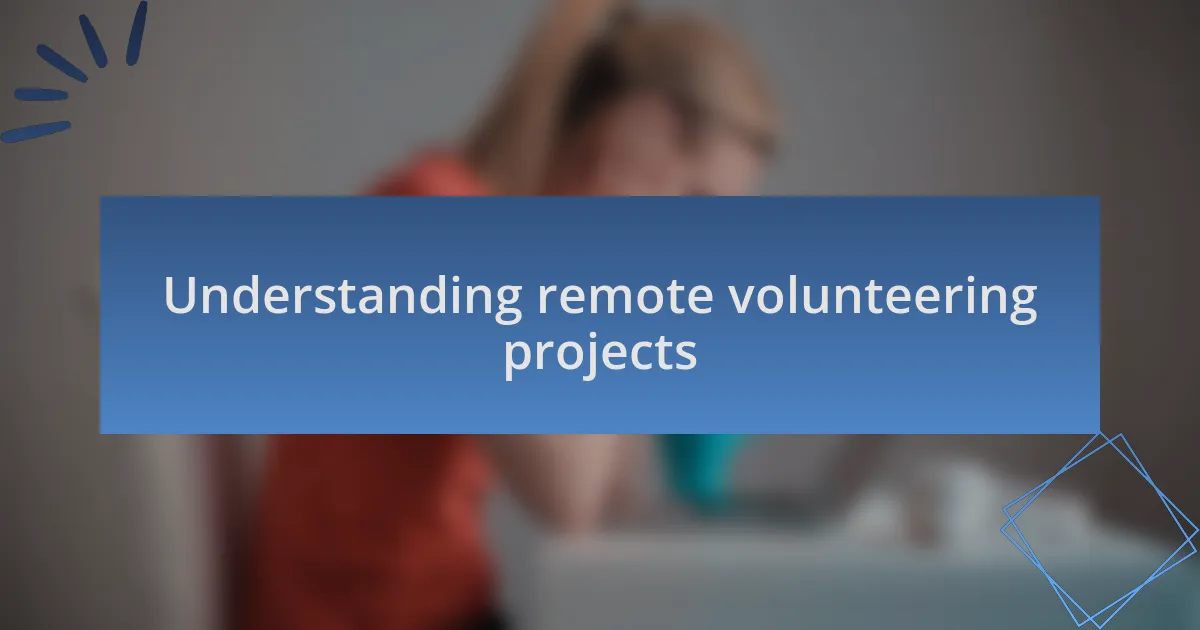 Understanding remote volunteering projects